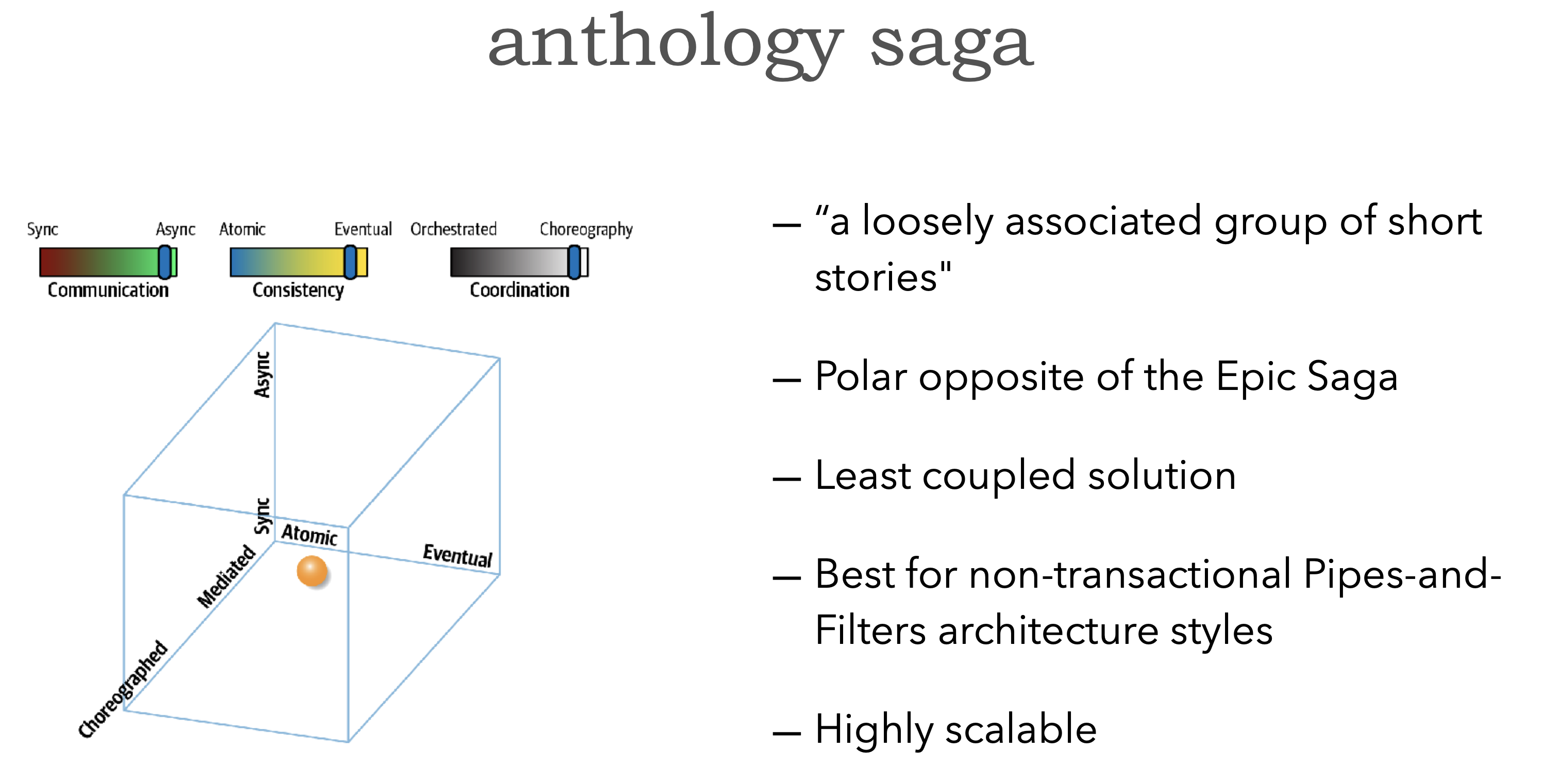 anthology saga

Sync Async
Communication

Atomic Eventual
Consistency

Orchestrated Choreography
Coordination

Async
Sync
Atomic
Eventual
Mediated
Choreographed

— “a loosely associated group of short stories"

— Polar opposite of the Epic Saga

— Least coupled solution

— Best for non-transactional Pipes-and-Filters architecture styles

— Highly scalable